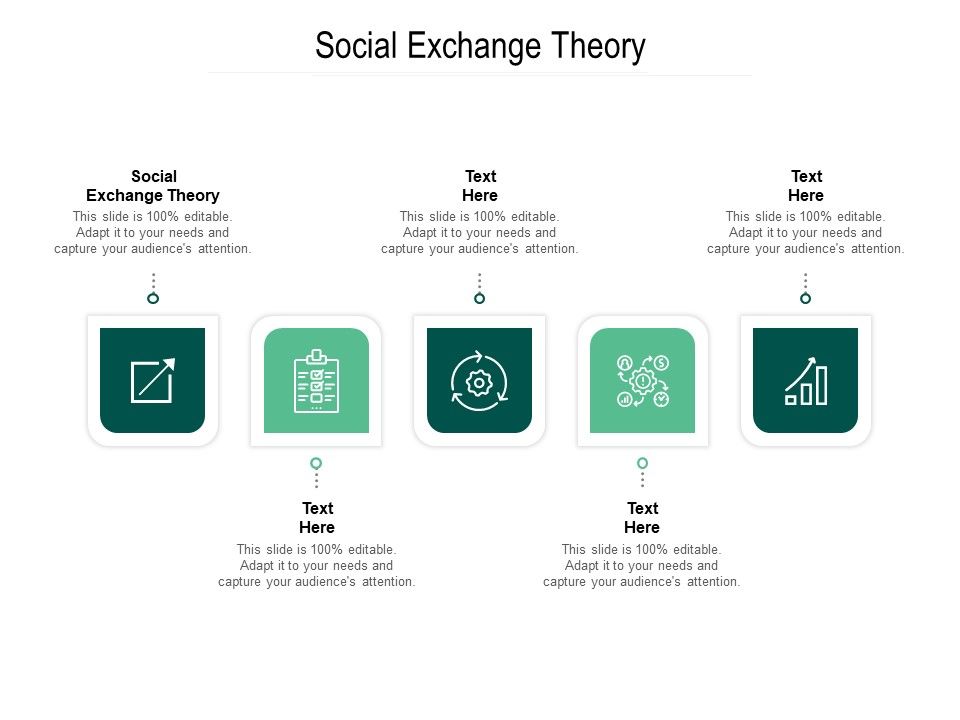 Social Exchange Theory

Social Exchange Theory
This slide is 100% editable. Adapt it to your needs and capture your audience's attention.

Text Here
This slide is 100% editable. Adapt it to your needs and capture your audience's attention.

Text Here
This slide is 100% editable. Adapt it to your needs and capture your audience's attention.

Text Here
This slide is 100% editable. Adapt it to your needs and capture your audience's attention.

Text Here
This slide is 100% editable. Adapt it to your needs and capture your audience's attention.